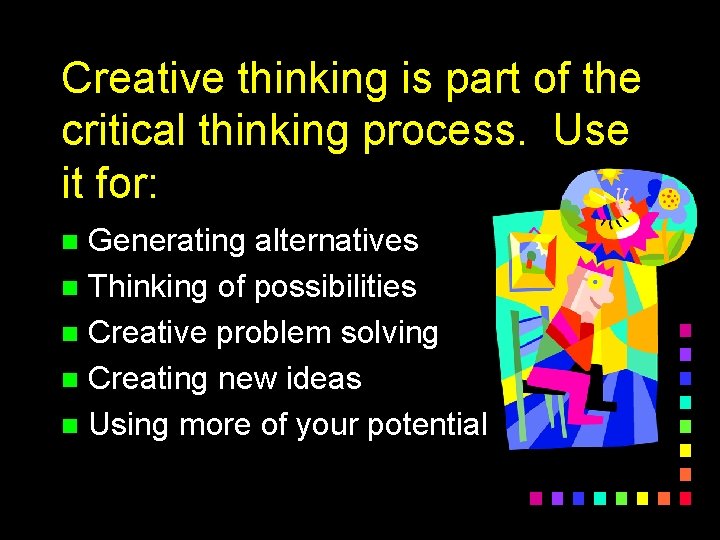 Creative thinking is part of the critical thinking process. Use it for:

- Generating alternatives
- Thinking of possibilities
- Creative problem solving
- Creating new ideas
- Using more of your potential